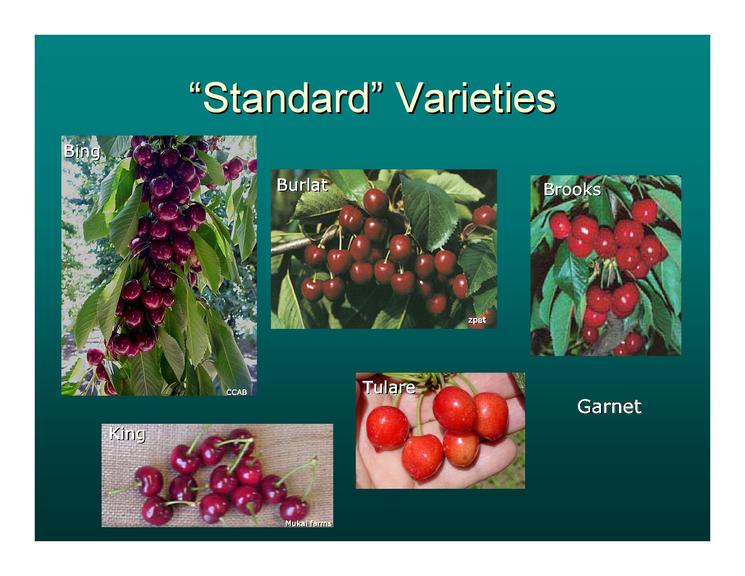 “Standard” Varieties

Bing

CCAB

Burlat

zpet

Brooks

Tulare

Garnet

King

Mukai farms